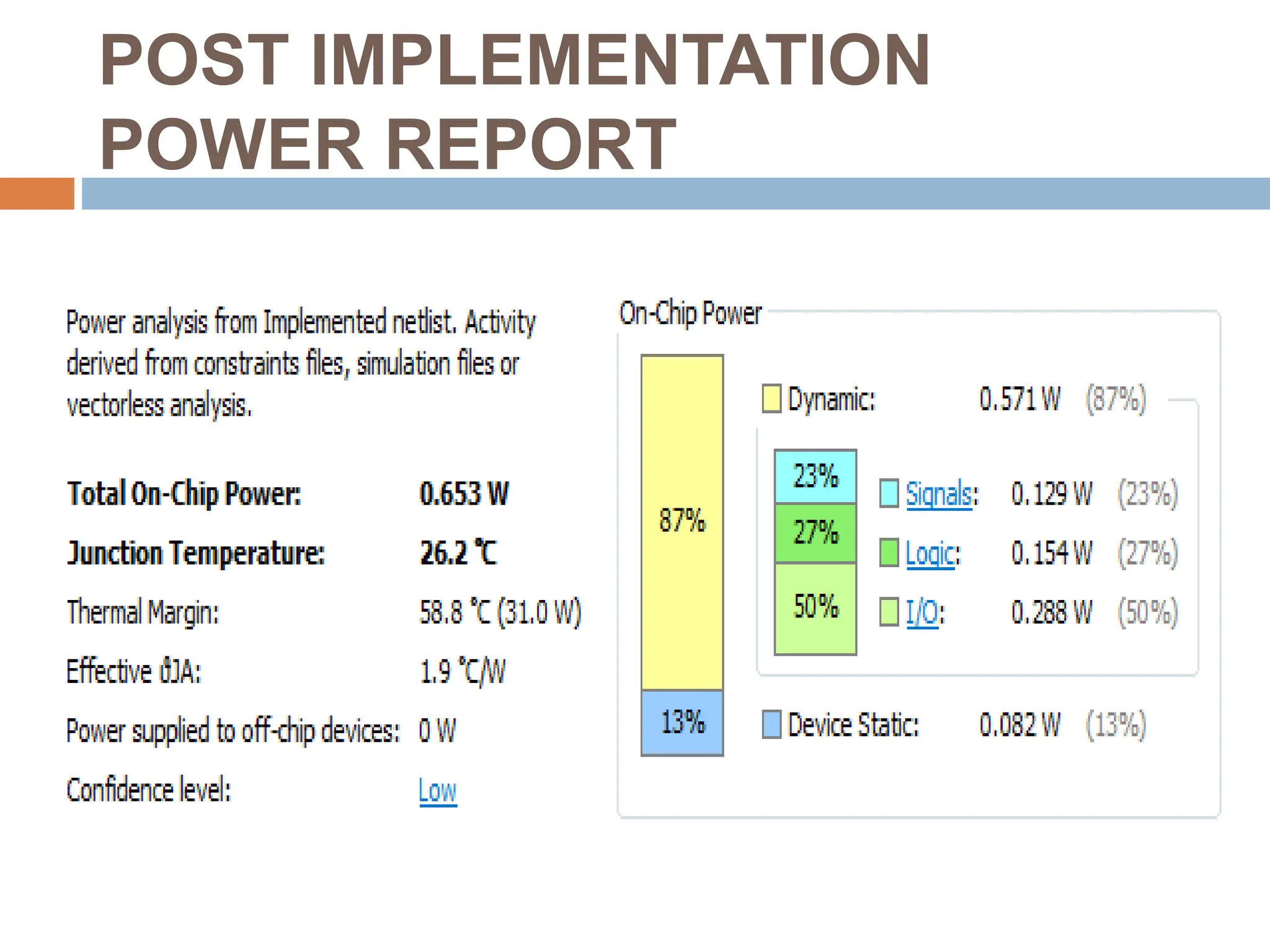 POST IMPLEMENTATION POWER REPORT

Power analysis from Implemented netlist. Activity derived from constraints files, simulation files or vectorless analysis.

Total On-Chip Power: 0.653 W
Junction Temperature: 26.2 ℃
Thermal Margin: 58.8 ℃ (31.0 W)
Effective ϑJA: 1.9 ℃/W
Power supplied to off-chip devices: 0 W
Confidence level: Low

On-Chip Power

87%
13%

Dynamic: 0.571 W (87%)

23%
27%
50%

Signals: 0.129 W (23%)
Logic: 0.154 W (27%)
I/O: 0.288 W (50%)

Device Static: 0.082 W (13%)